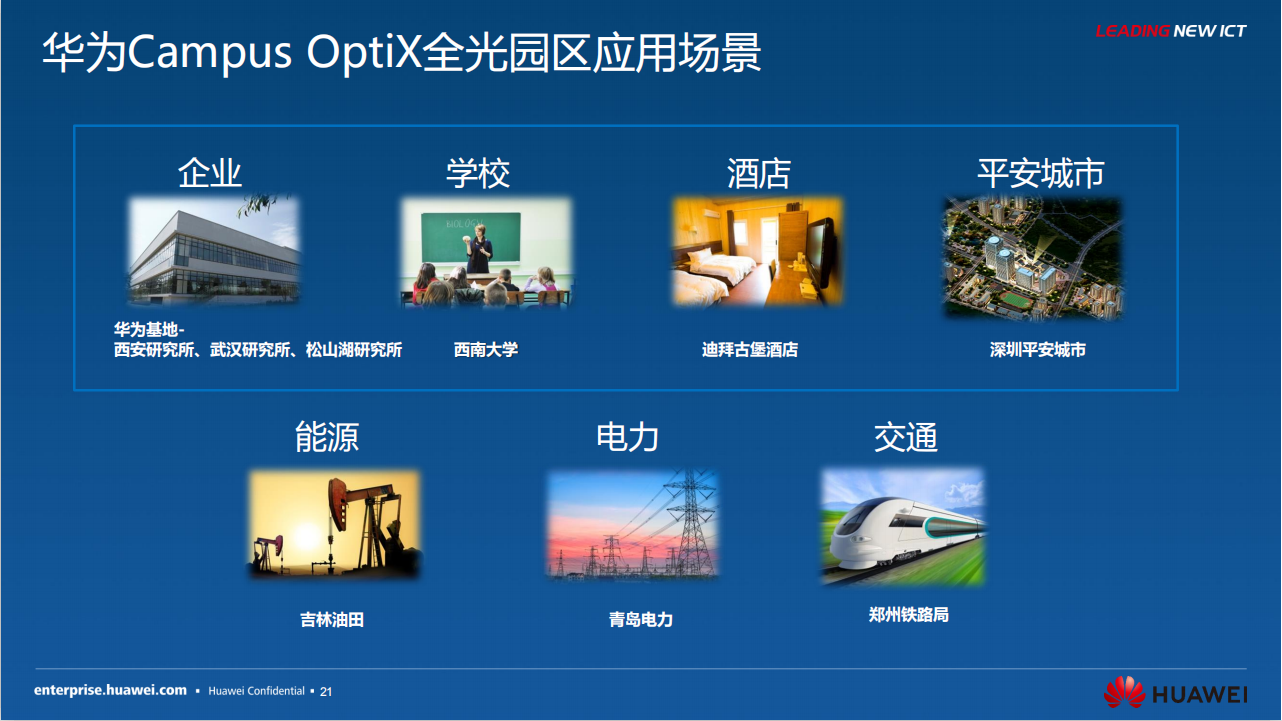 华为Campus OptiX全光园区应用场景

LEADING NEW ICT

企业

华为基地-
西安研究所、武汉研究所、松山湖研究所

学校

BIOLOGY

西南大学

酒店

迪拜古堡酒店

平安城市

深圳平安城市

能源

吉林油田

电力

青岛电力

交通

郑州铁路局

enterprise.huawei.com ▪ Huawei Confidential ▪ 21

HUAWEI